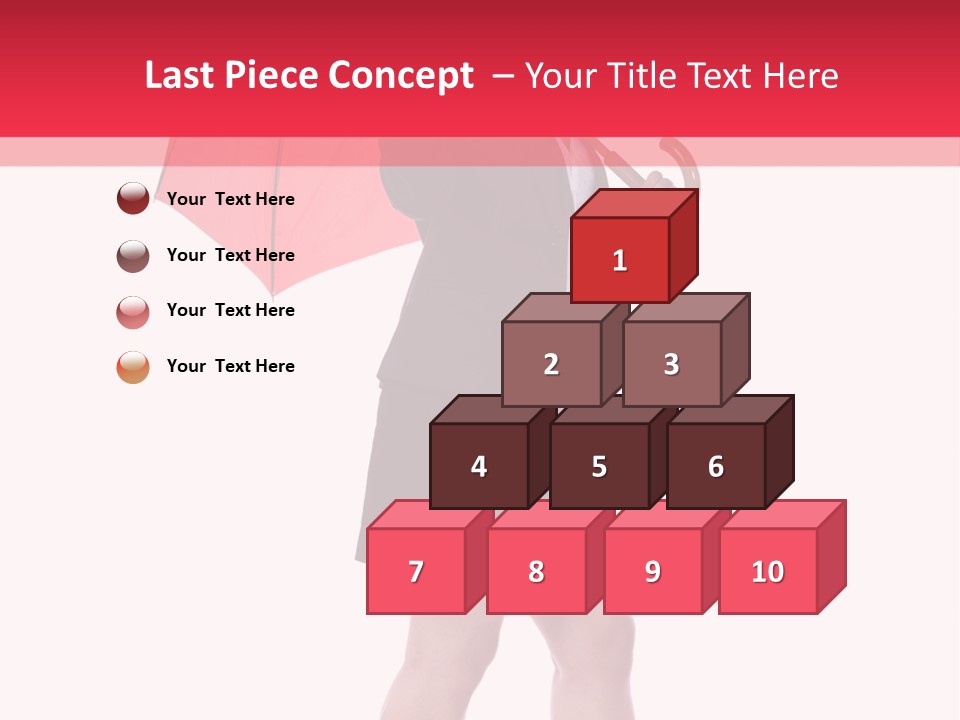 Last Piece Concept – Your Title Text Here

Your Text Here

Your Text Here

Your Text Here

Your Text Here

1

2

3

4

5

6

7

8

9

10